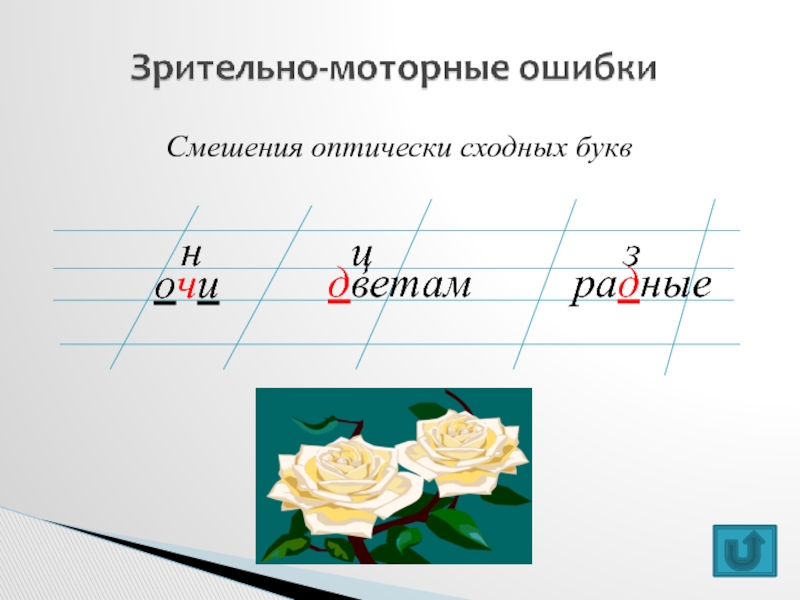 Зрительно-моторные ошибки

Смешения оптически сходных букв

н
очи

ц
дветам

з
радные